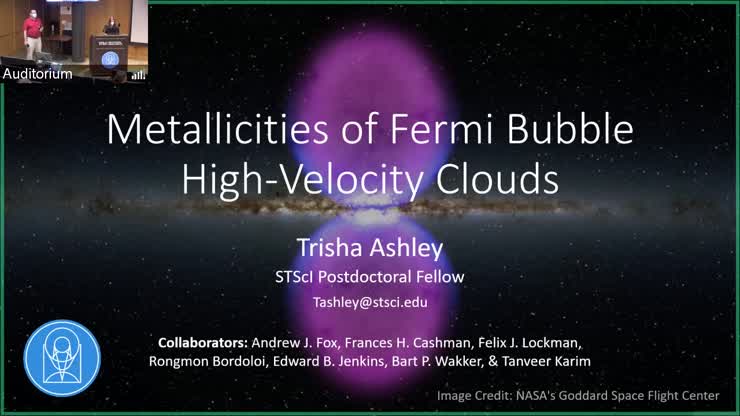 Auditorium

Metallicities of Fermi Bubble High-Velocity Clouds

Trisha Ashley

STScI Postdoctoral Fellow

Tashley@stsci.edu

Collaborators: Andrew J. Fox, Frances H. Cashman, Felix J. Lockman, Rongmon Bordoloi, Edward B. Jenkins, Bart P. Wakker, & Tanveer Karim

Image Credit: NASA's Goddard Space Flight Center